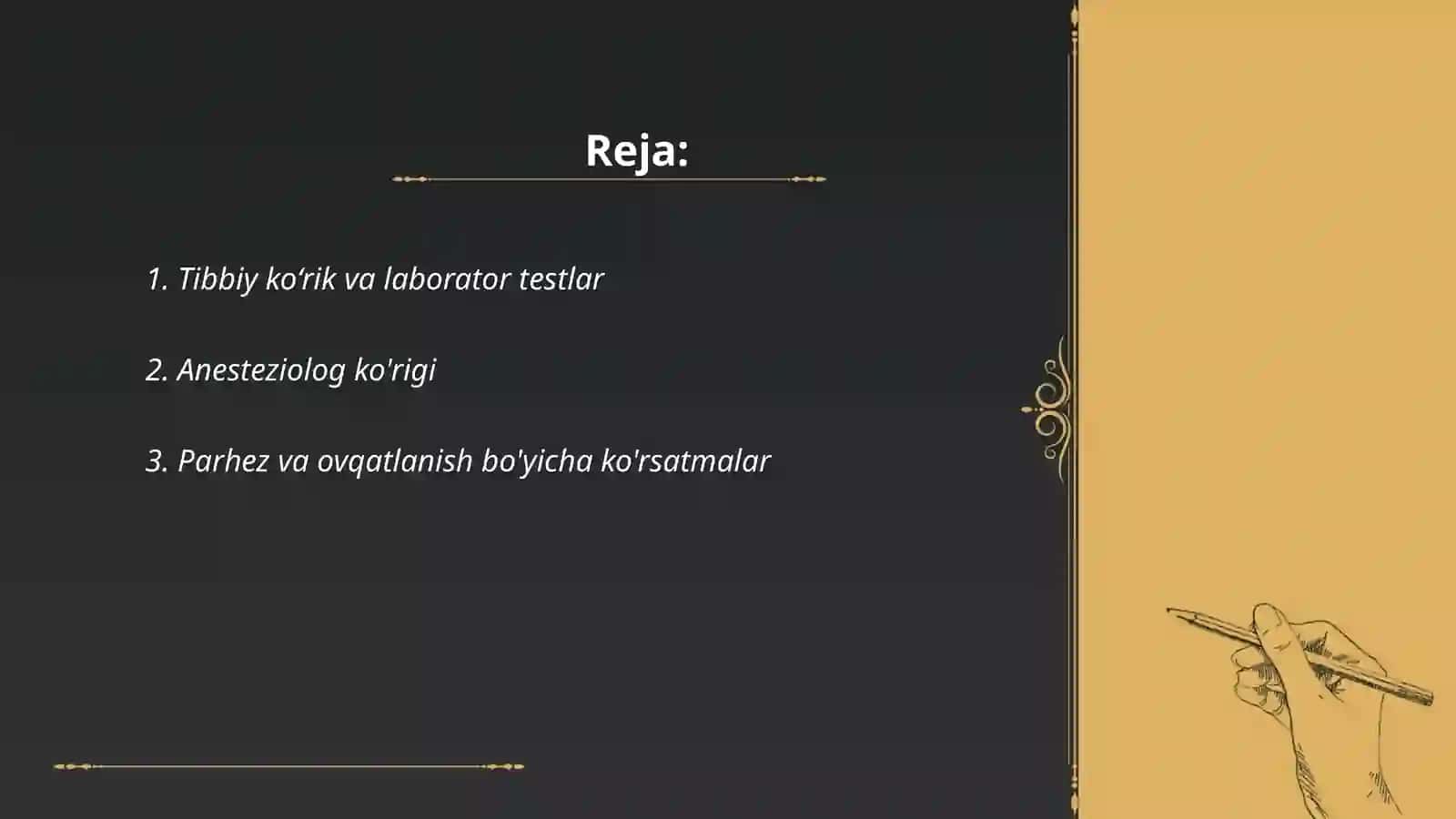 Reja:

1. Tibbiy ko‘rik va laborator testlar

2. Anesteziolog ko'rigi

3. Parhez va ovqatlanish bo'yicha ko'rsatmalar